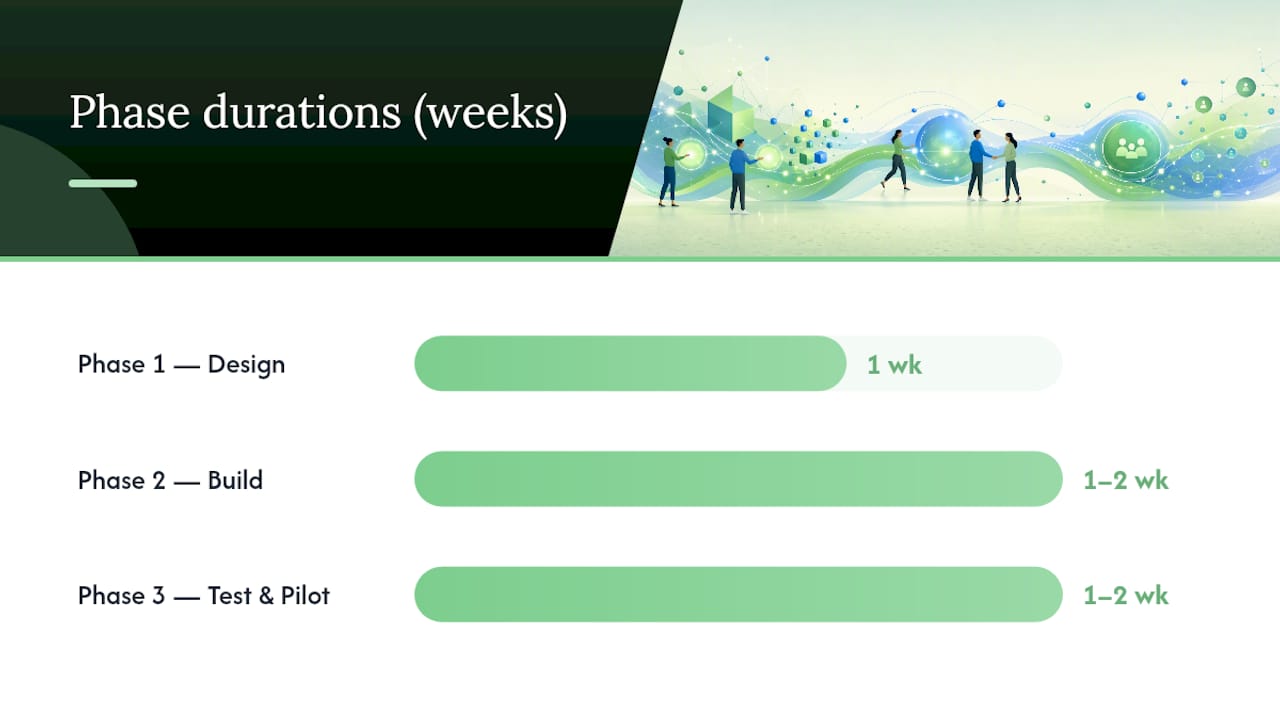 Phase durations (weeks)

Phase 1 — Design
1 wk

Phase 2 — Build
1–2 wk

Phase 3 — Test & Pilot
1–2 wk